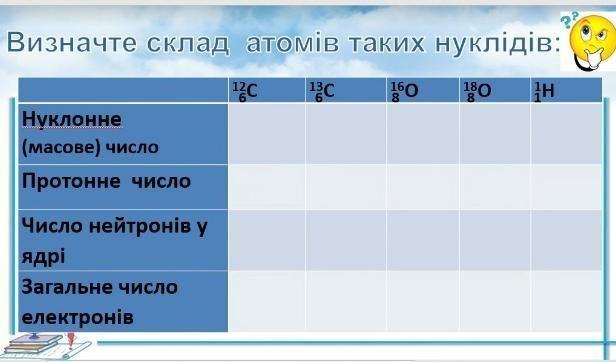 Визначте склад атомів таких нуклідів:

| | $^{12}_{6}C$ | $^{13}_{6}C$ | $^{16}_{8}O$ | $^{18}_{8}O$ | $^{1}_{1}H$ |
|---|---|---|---|---|---|
| Нуклонне (масове) число | | | | | |
| Протонне число | | | | | |
| Число нейтронів у ядрі | | | | | |
| Загальне число електронів | | | | | |